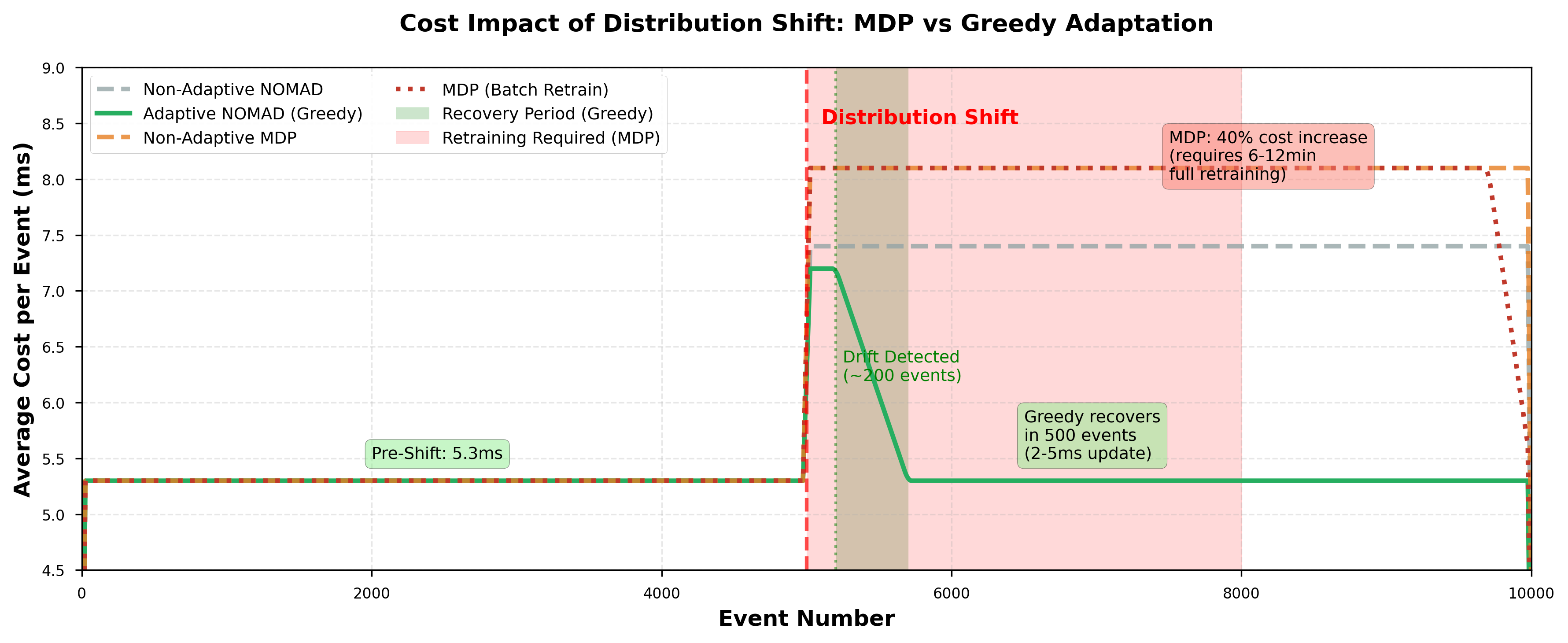 Cost Impact of Distribution Shift: MDP vs Greedy Adaptation

Non-Adaptive NOMAD
Adaptive NOMAD (Greedy)
Non-Adaptive MDP
MDP (Batch Retrain)
Recovery Period (Greedy)
Retraining Required (MDP)

Distribution Shift

MDP: 40% cost increase
(requires 6-12min
full retraining)

Drift Detected
(~200 events)

Greedy recovers
in 500 events
(2-5ms update)

Pre-Shift: 5.3ms

Average Cost per Event (ms)

9.0
8.5
8.0
7.5
7.0
6.5
6.0
5.5
5.0
4.5

0
2000
4000
6000
8000
10000

Event Number